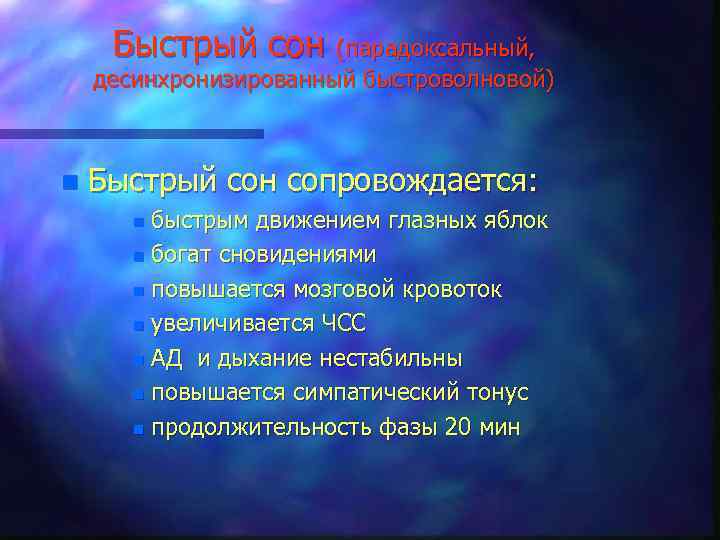 Быстрый сон (парадоксальный, десинхронизированный быстроволновой)

Быстрый сон сопровождается:

быстрым движением глазных яблок

богат сновидениями

повышается мозговой кровоток

увеличивается ЧСС

АД и дыхание нестабильны

повышается симпатический тонус

продолжительность фазы 20 мин